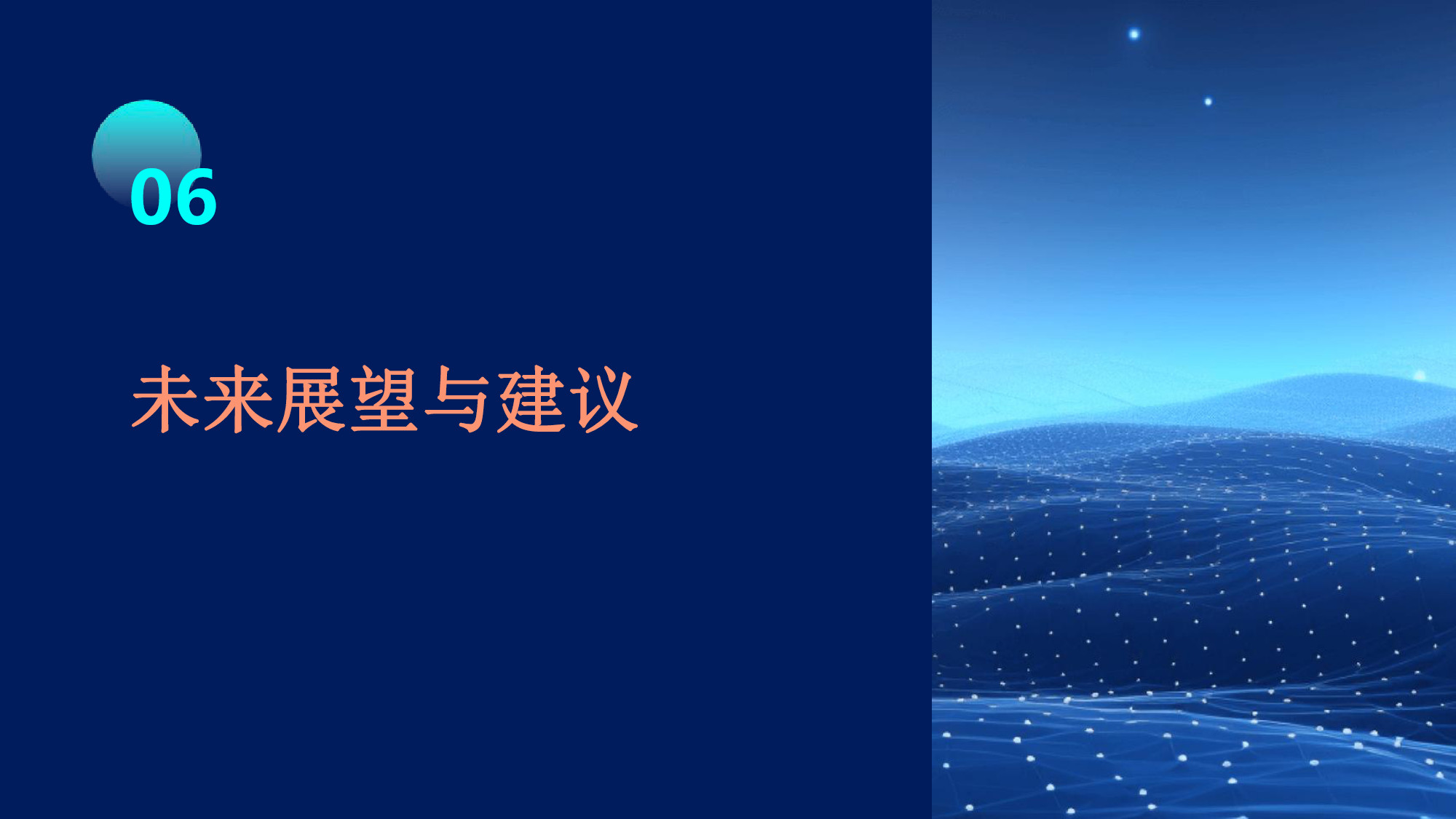 06

未来展望与建议